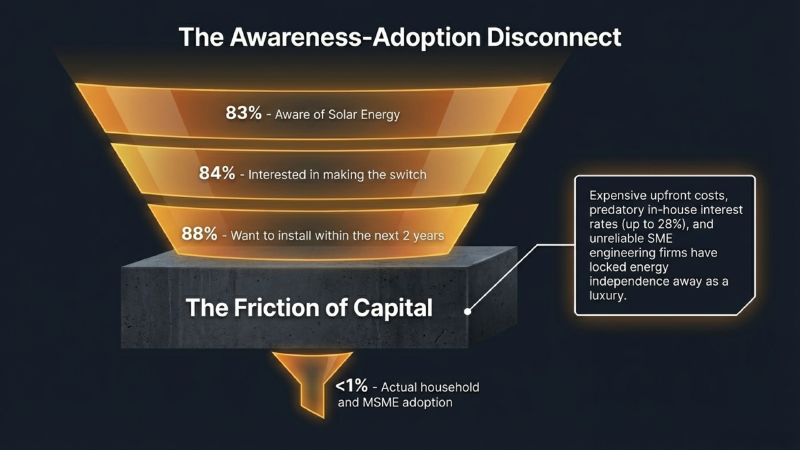 The Awareness-Adoption Disconnect

83% - Aware of Solar Energy

84% - Interested in making the switch

88% - Want to install within the next 2 years

The Friction of Capital

Expensive upfront costs, predatory in-house interest rates (up to 28%), and unreliable SME engineering firms have locked energy independence away as a luxury.

<1% - Actual household and MSME adoption